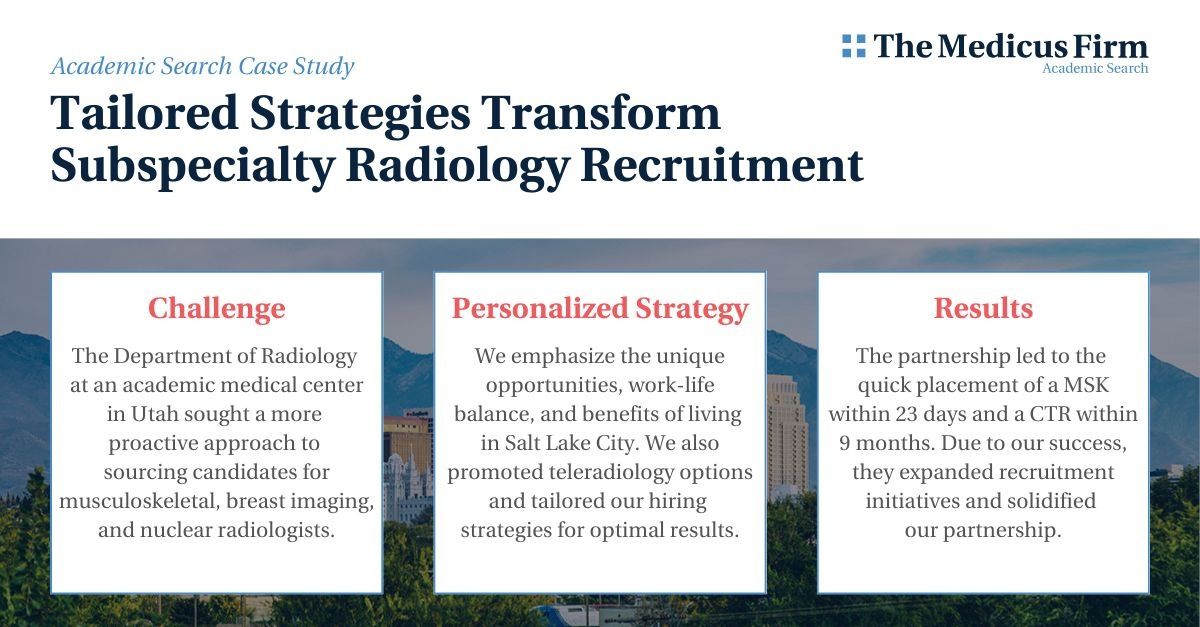 The Medicus Firm
Academic Search

Academic Search Case Study

Tailored Strategies Transform Subspecialty Radiology Recruitment

Challenge

The Department of Radiology at an academic medical center in Utah sought a more proactive approach to sourcing candidates for musculoskeletal, breast imaging, and nuclear radiologists.

Personalized Strategy

We emphasize the unique opportunities, work-life balance, and benefits of living in Salt Lake City. We also promoted teleradiology options and tailored our hiring strategies for optimal results.

Results

The partnership led to the quick placement of a MSK within 23 days and a CTR within 9 months. Due to our success, they expanded recruitment initiatives and solidified our partnership.